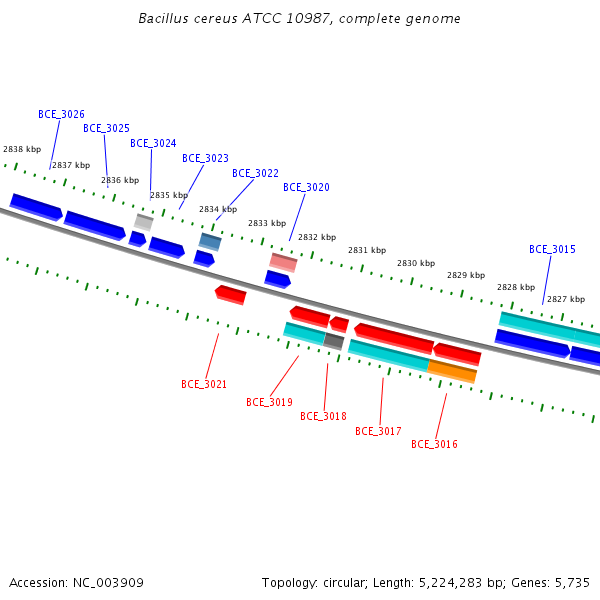 Bacillus cereus ATCC 10987, complete genome

BCE_3026
BCE_3025
BCE_3024
BCE_3023
BCE_3022
BCE_3020
BCE_3015

2838 kbp
2837 kbp
2836 kbp
2835 kbp
2834 kbp
2833 kbp
2832 kbp
2831 kbp
2830 kbp
2829 kbp
2828 kbp
2827 kbp

BCE_3021
BCE_3019
BCE_3018
BCE_3017
BCE_3016

Accession: NC_003909

Topology: circular; Length: 5,224,283 bp; Genes: 5,735